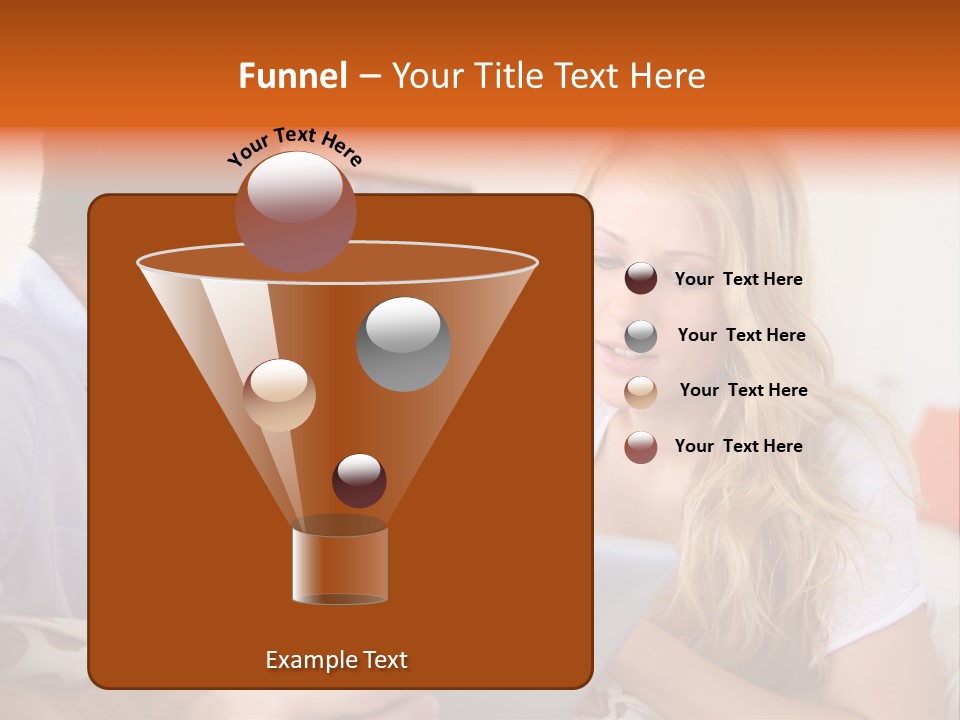 Funnel – Your Title Text Here

Your Text Here

Your Text Here

Your Text Here

Your Text Here

Your Text Here

Example Text